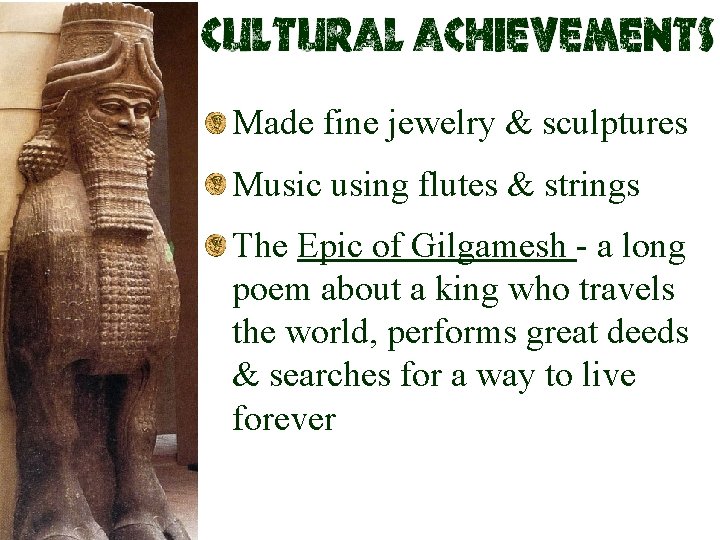 CULTURAL ACHIEVEMENTS

Made fine jewelry & sculptures

Music using flutes & strings

The Epic of Gilgamesh - a long poem about a king who travels the world, performs great deeds & searches for a way to live forever